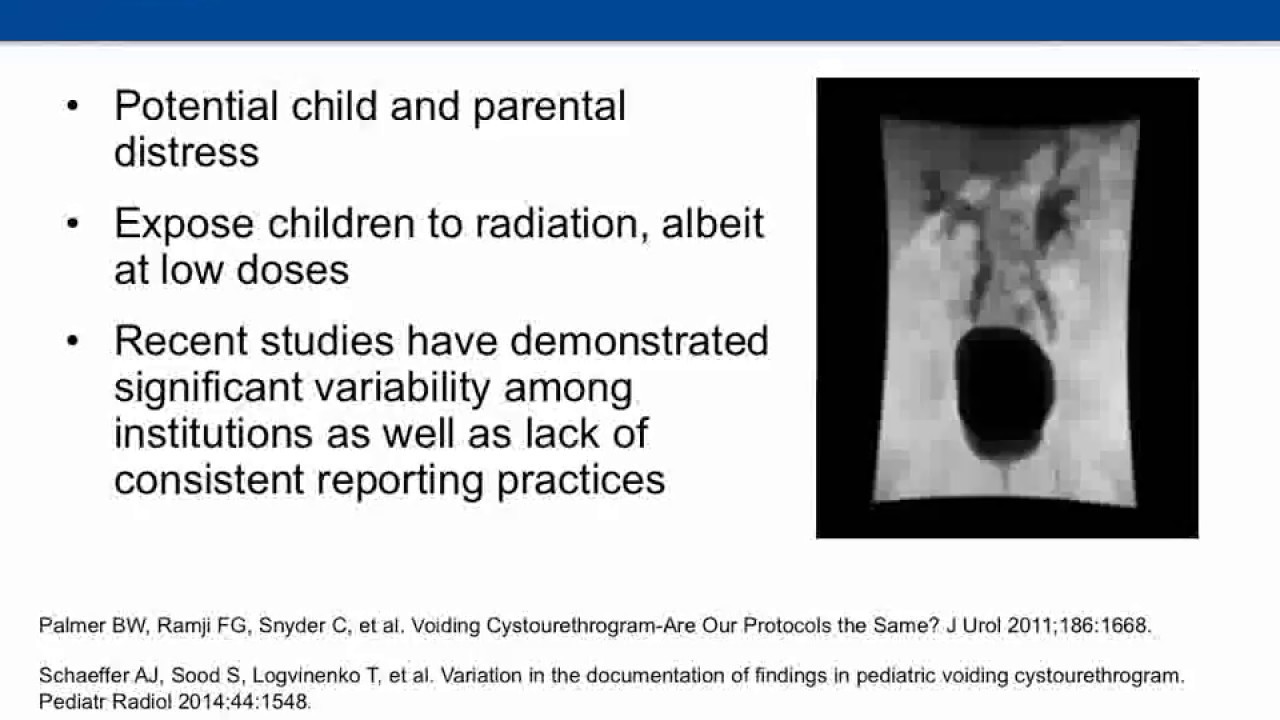 • Potential child and parental distress

• Expose children to radiation, albeit at low doses

• Recent studies have demonstrated significant variability among institutions as well as lack of consistent reporting practices

Palmer BW, Ramji FG, Snyder C, et al. Voiding Cystourethrogram-Are Our Protocols the Same? J Urol 2011;186:1668.

Schaeffer AJ, Sood S, Logvinenko T, et al. Variation in the documentation of findings in pediatric voiding cystourethrogram. Pediatr Radiol 2014:44:1548.